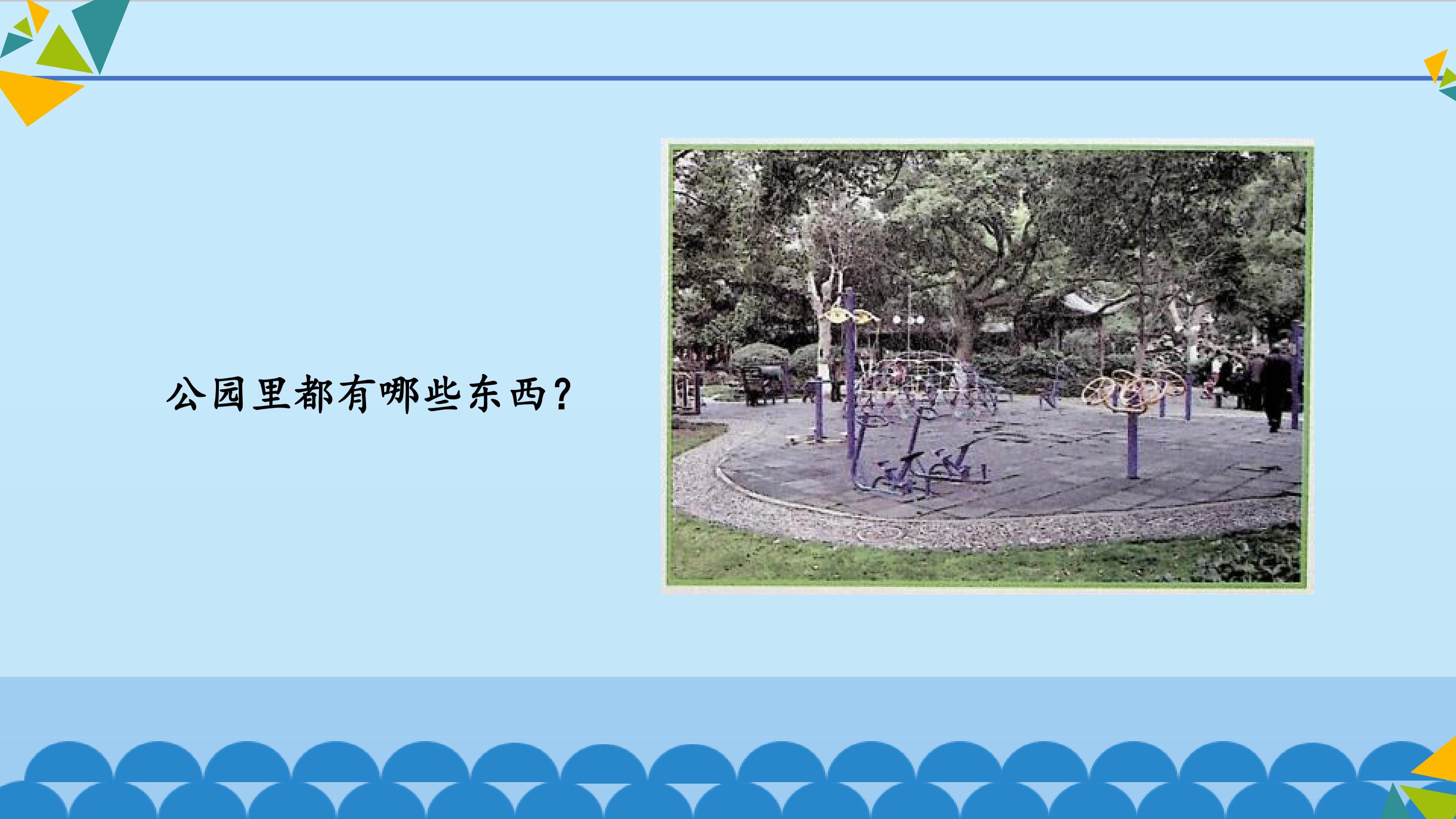 公园里都有哪些东西?